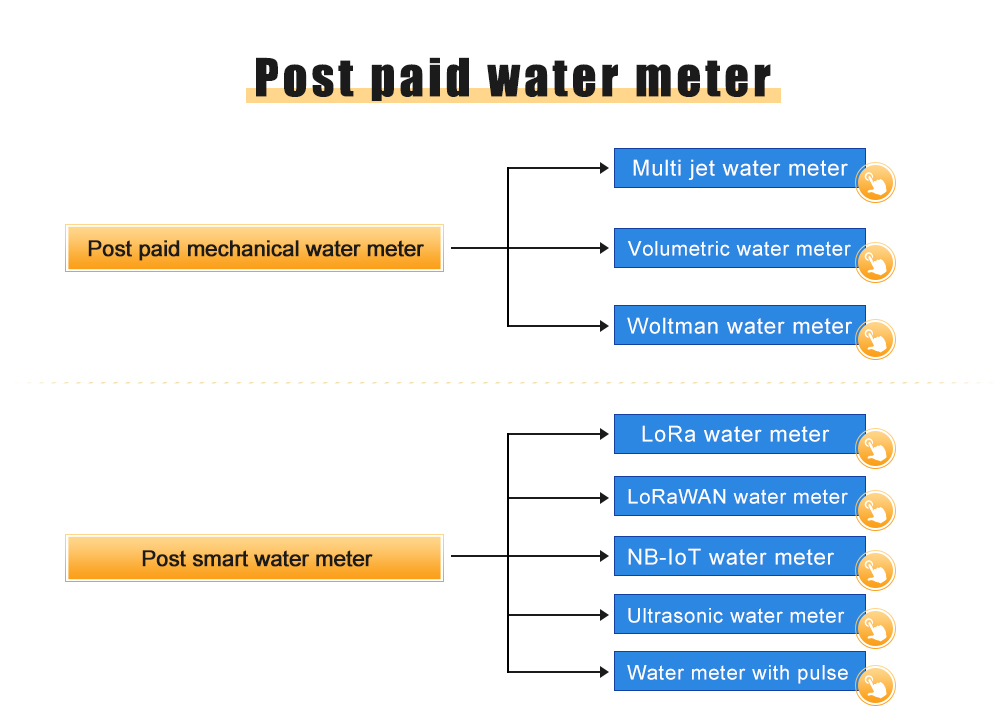 Post paid water meter

Post paid mechanical water meter

Multi jet water meter

Volumetric water meter

Woltman water meter

Post smart water meter

LoRa water meter

LoRaWAN water meter

NB-IoT water meter

Ultrasonic water meter

Water meter with pulse